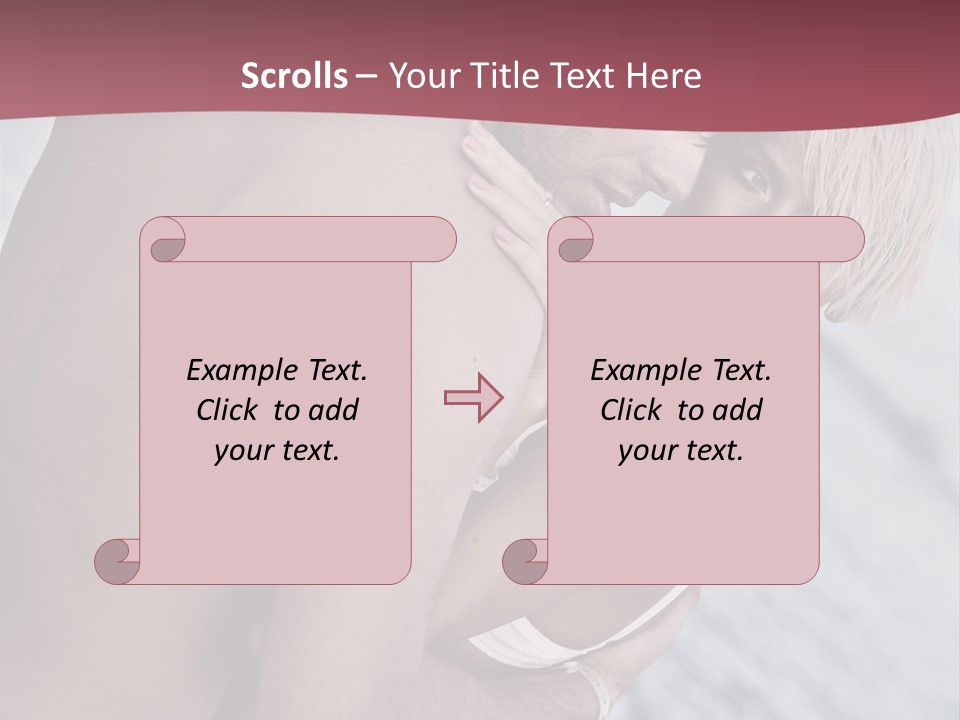 Scrolls – Your Title Text Here

Example Text. Click to add your text.

Example Text. Click to add your text.